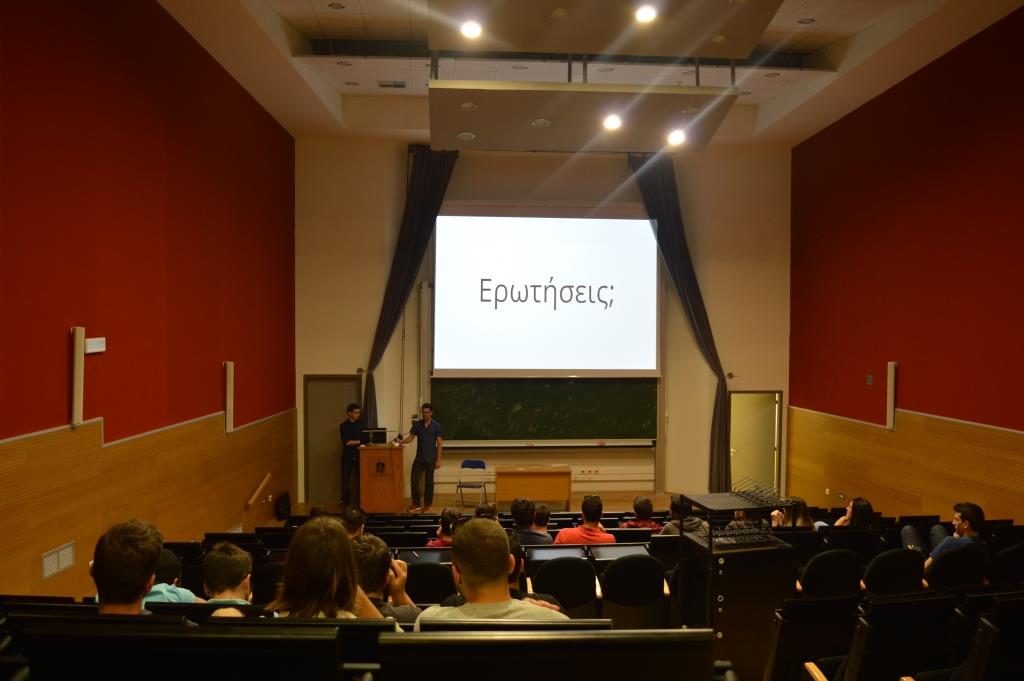 Ερωτήσεις;